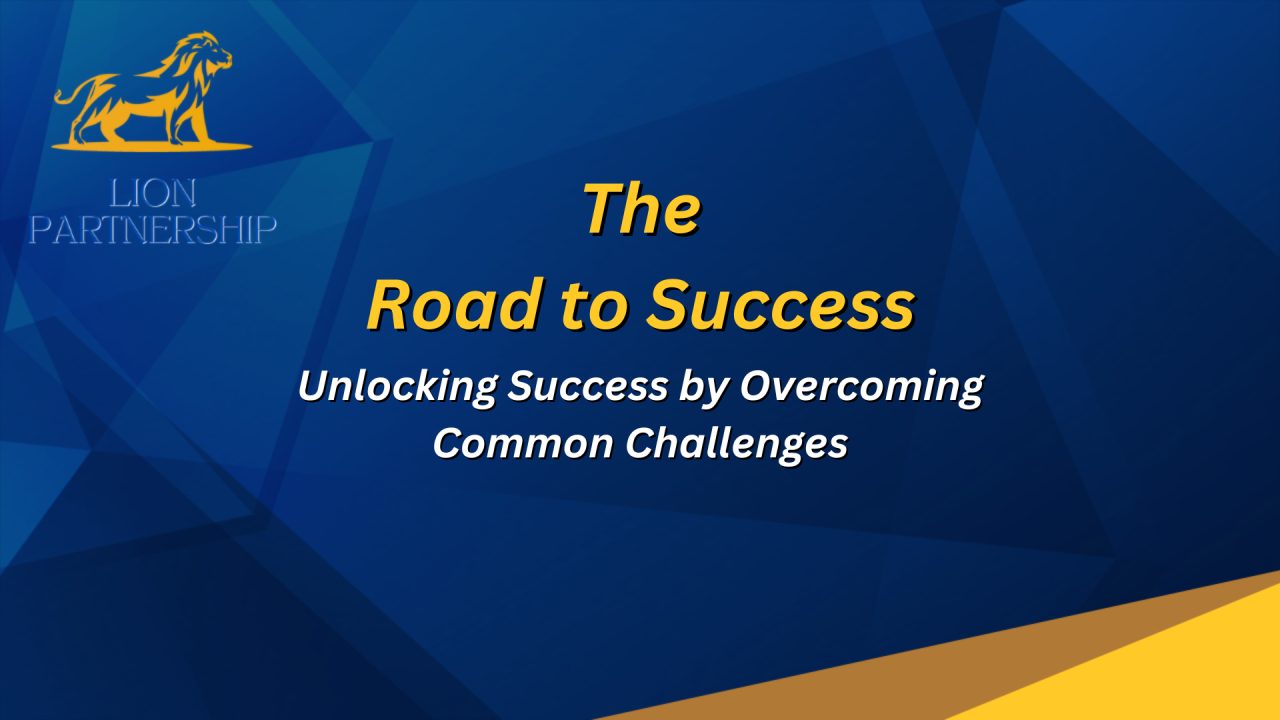 LION PARTNERSHIP

The
Road to Success

Unlocking Success by Overcoming Common Challenges